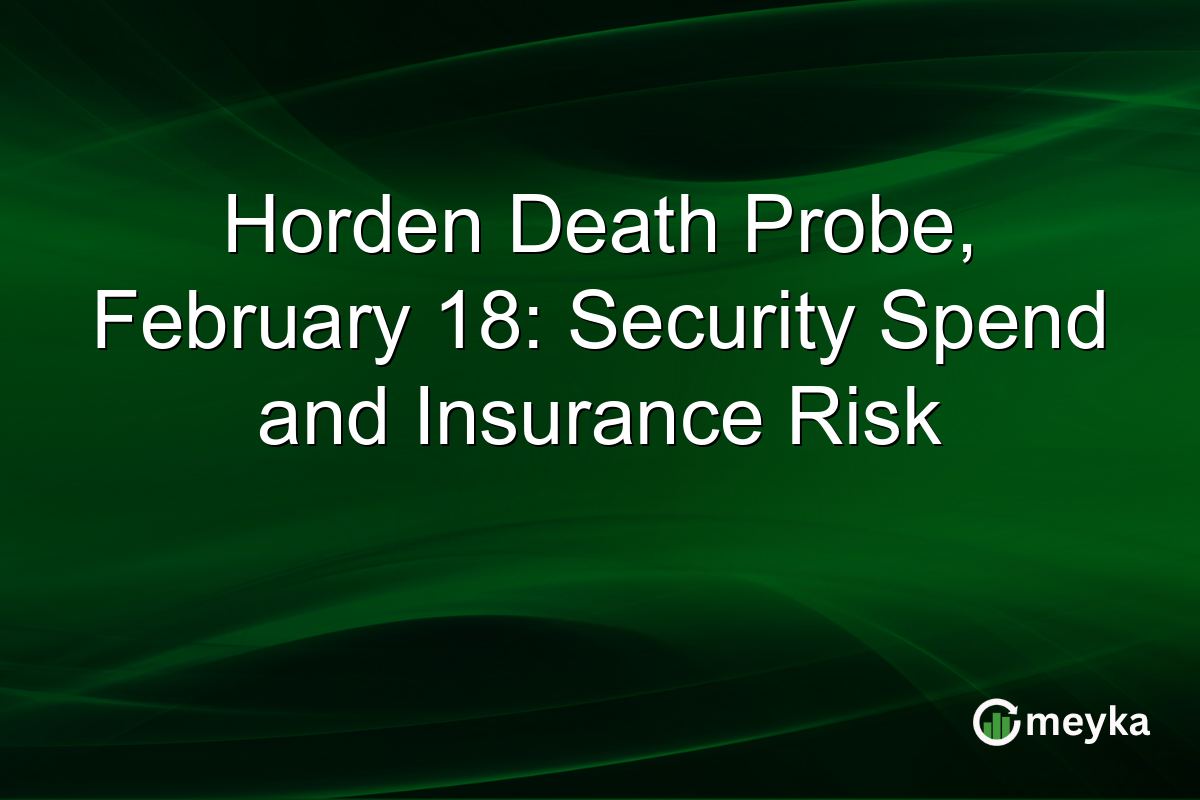 Horden Death Probe, February 18: Security Spend and Insurance Risk

meyka